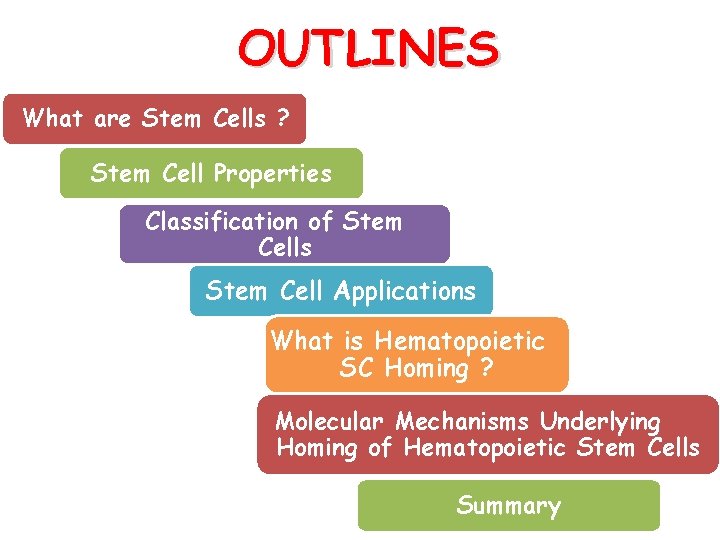 OUTLINES

What are Stem Cells ?

Stem Cell Properties

Classification of Stem Cells

Stem Cell Applications

What is Hematopoietic SC Homing ?

Molecular Mechanisms Underlying Homing of Hematopoietic Stem Cells

Summary